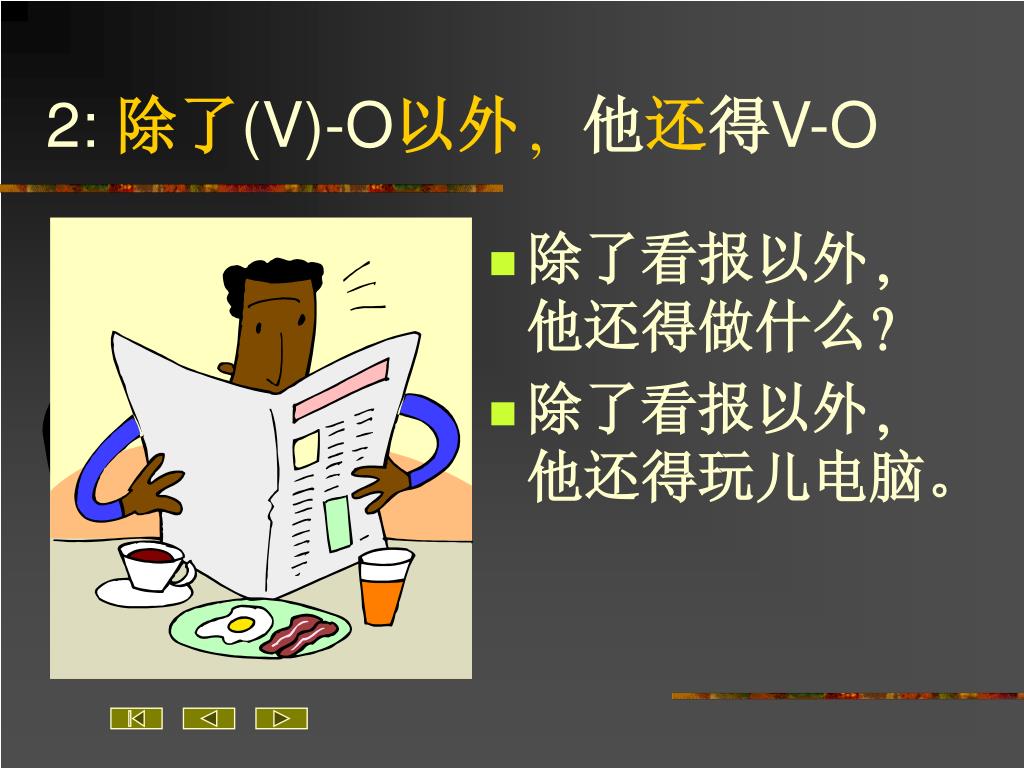 2: 除了(V)-O以外，他还得V-O

除了看报以外，他还得做什么？

除了看报以外，他还得玩儿电脑。